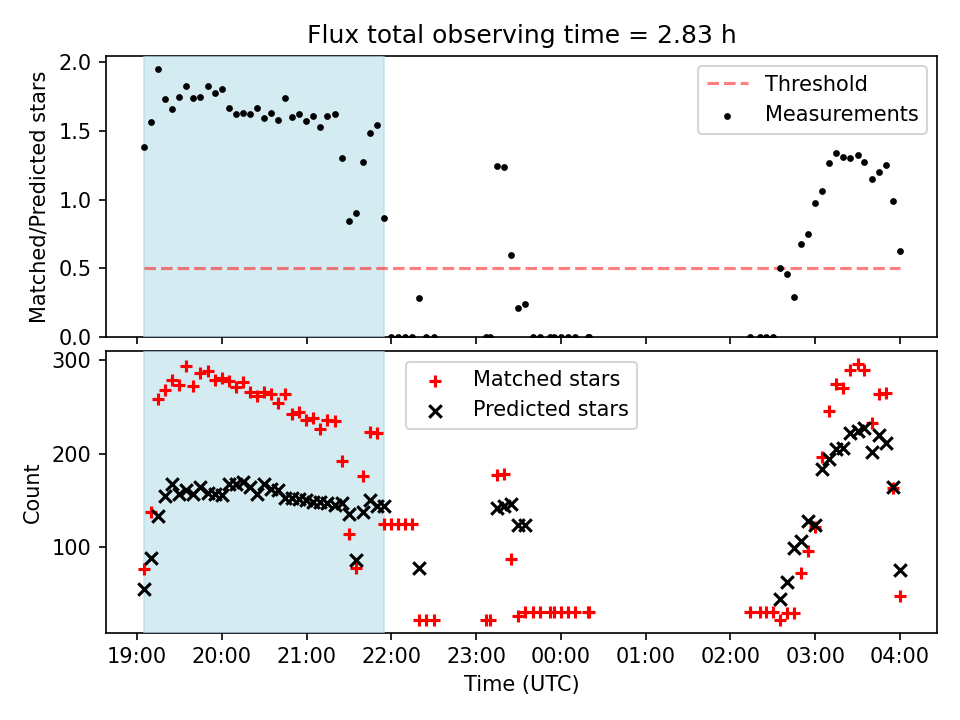 Flux total observing time = 2.83 h

Matched/Predicted stars

2.0
1.5
1.0
0.5
0.0

Threshold
Measurements

Count

300
200
100

Matched stars
Predicted stars

19:00 20:00 21:00 22:00 23:00 00:00 01:00 02:00 03:00 04:00

Time (UTC)